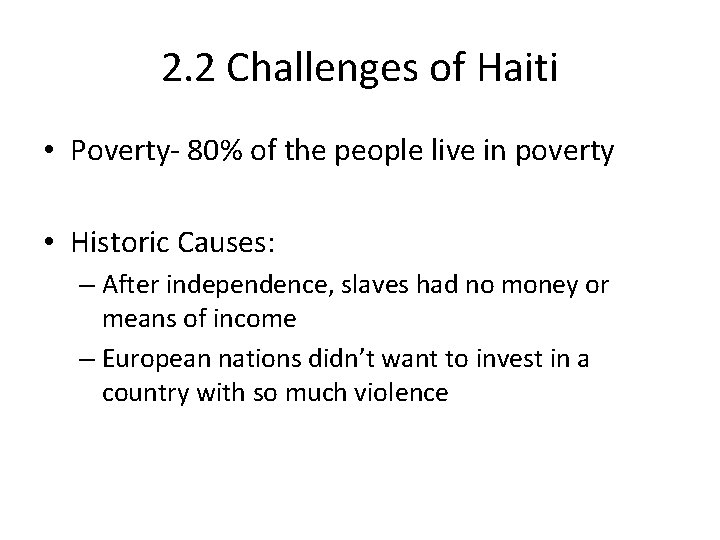 2.2 Challenges of Haiti

• Poverty- 80% of the people live in poverty

• Historic Causes:
– After independence, slaves had no money or means of income
– European nations didn’t want to invest in a country with so much violence